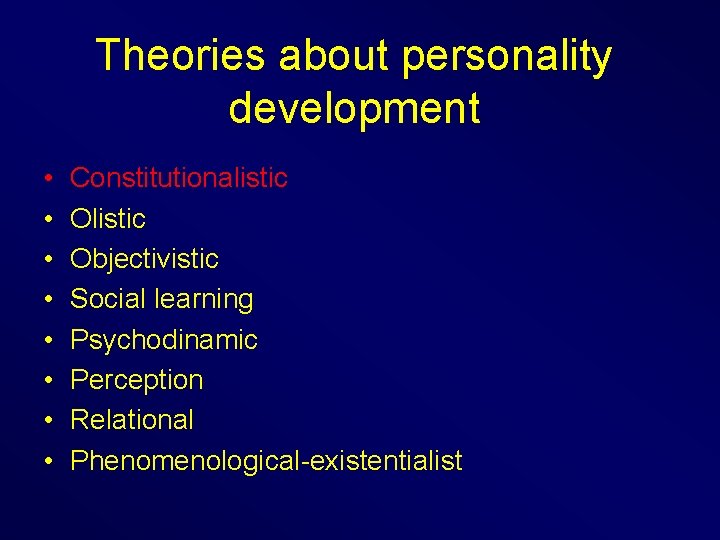 Theories about personality development

• Constitutionalistic
• Olistic
• Objectivistic
• Social learning
• Psychodinamic
• Perception
• Relational
• Phenomenological-existentialist